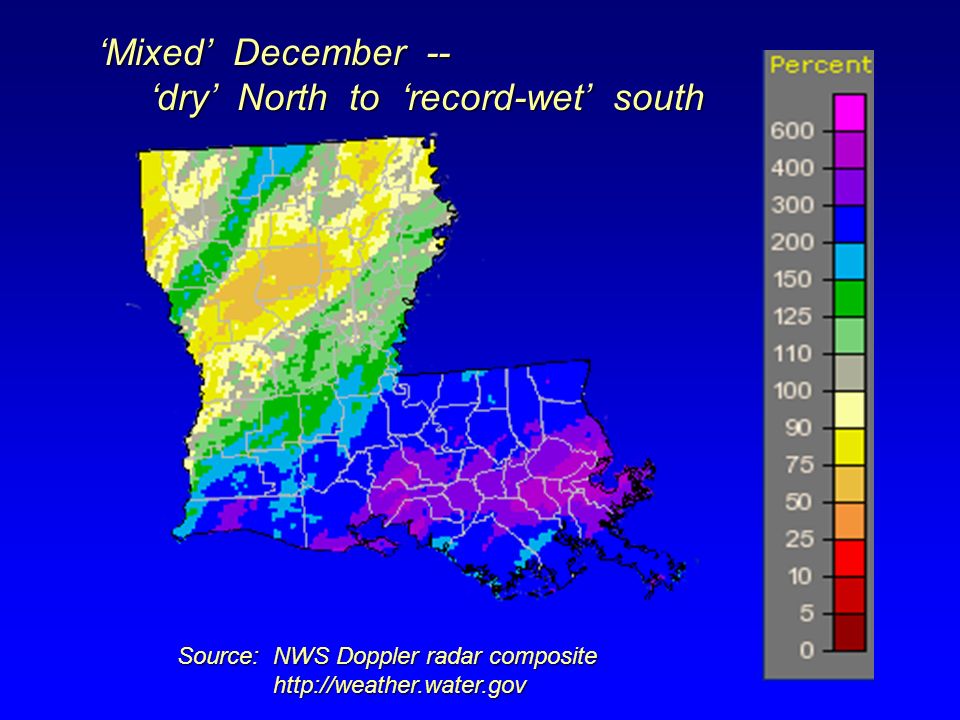 ‘Mixed’ December --
‘dry’ North to ‘record-wet’ south

Percent
600
400
300
200
150
125
110
100
90
75
50
25
10
5
0

Source: NWS Doppler radar composite
http://weather.water.gov